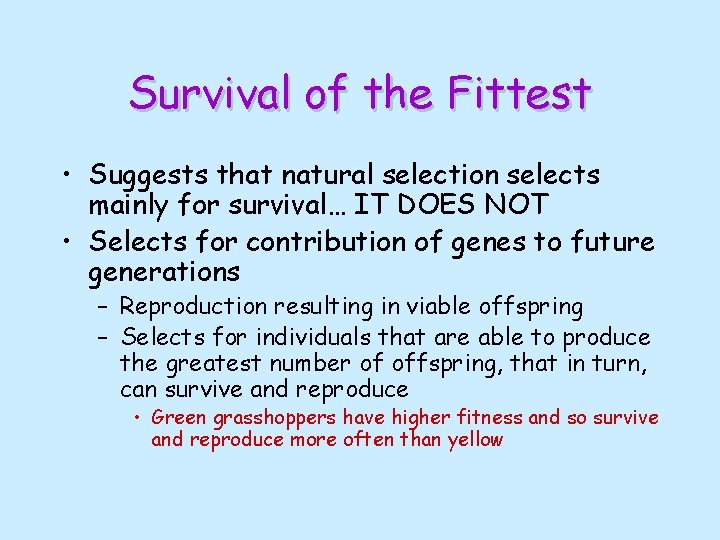 Survival of the Fittest

• Suggests that natural selection selects mainly for survival… IT DOES NOT
• Selects for contribution of genes to future generations
– Reproduction resulting in viable offspring
– Selects for individuals that are able to produce the greatest number of offspring, that in turn, can survive and reproduce
• Green grasshoppers have higher fitness and so survive and reproduce more often than yellow